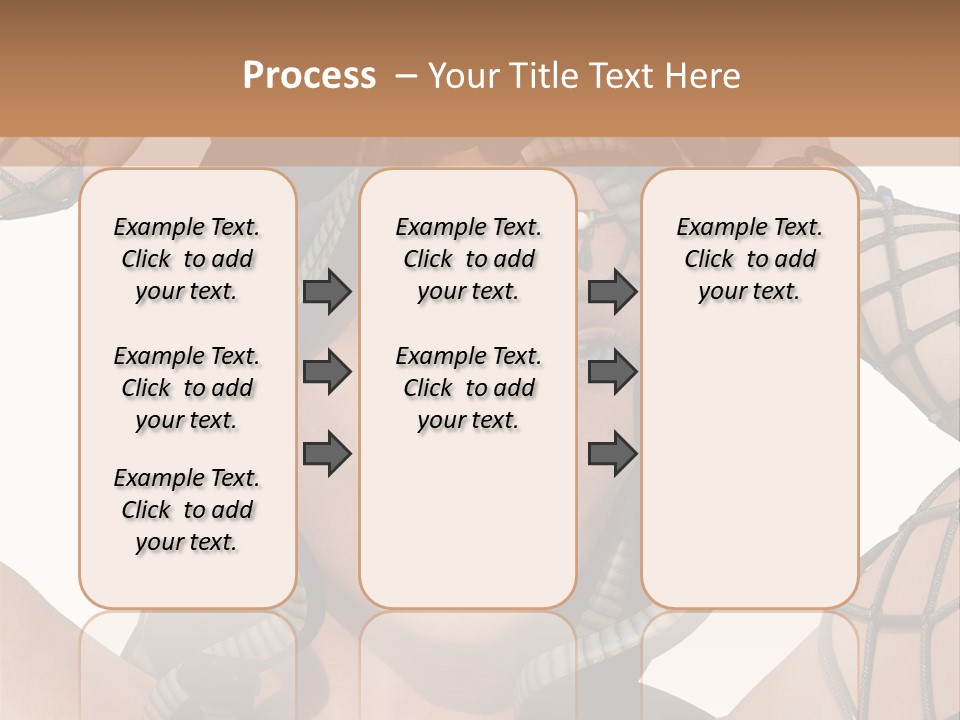 Process – Your Title Text Here

Example Text. Click to add your text.

Example Text. Click to add your text.

Example Text. Click to add your text.

Example Text. Click to add your text.

Example Text. Click to add your text.

Example Text. Click to add your text.